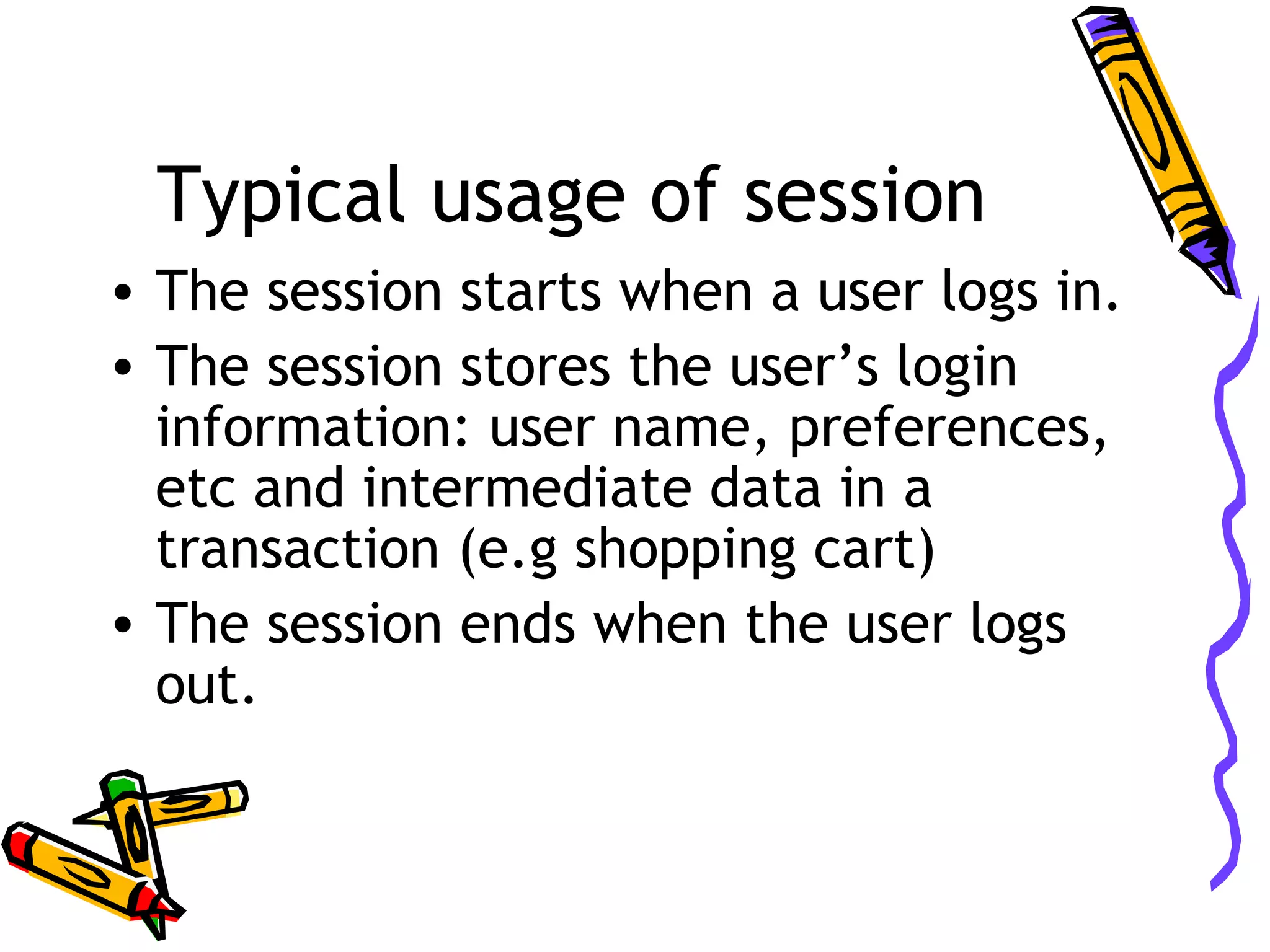 Typical usage of session

• The session starts when a user logs in.
• The session stores the user’s login information: user name, preferences, etc and intermediate data in a transaction (e.g shopping cart)
• The session ends when the user logs out.